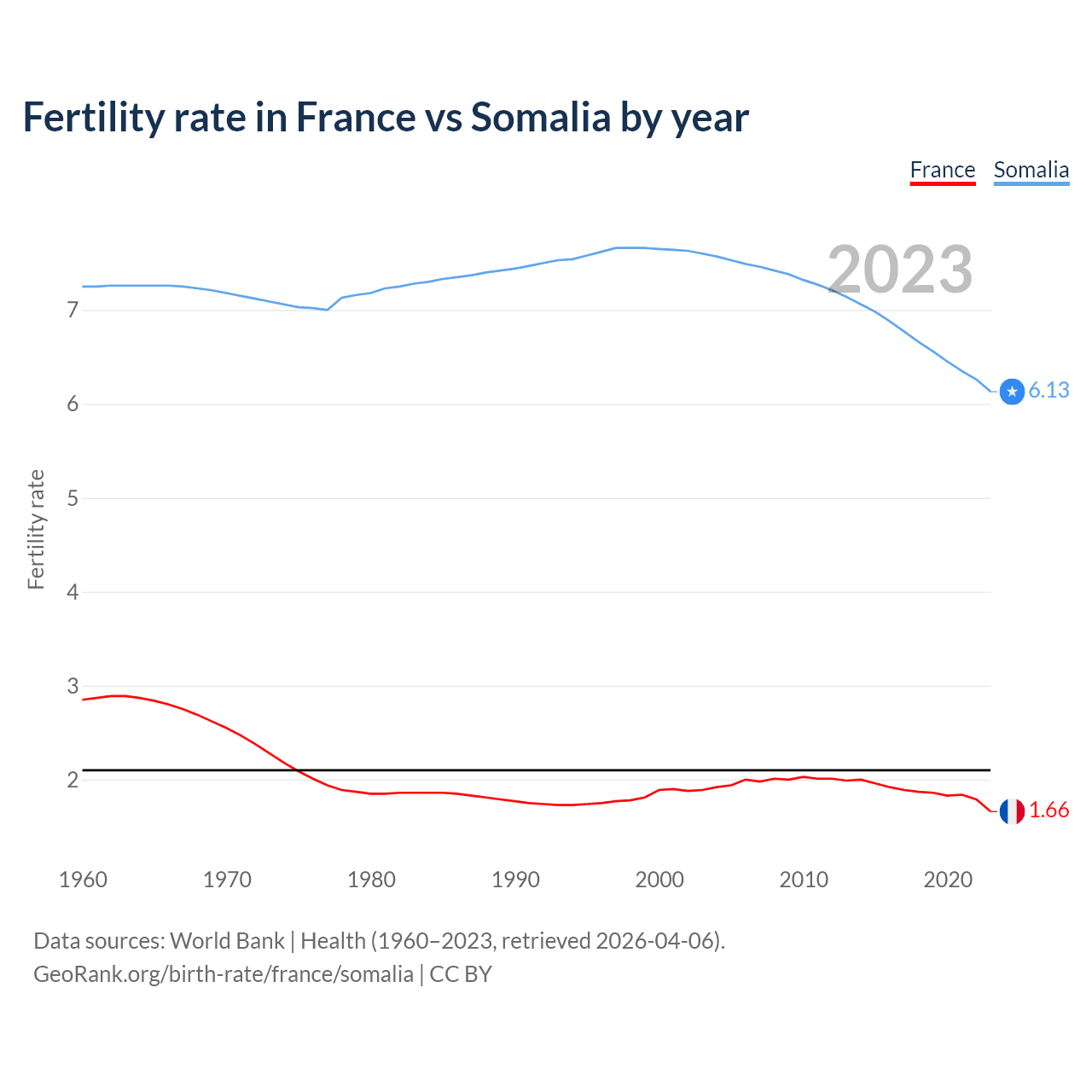 Fertility rate in France vs Somalia by year

France Somalia

2023

Fertility rate

7
6
5
4
3
2

6.13
1.66

1960 1970 1980 1990 2000 2010 2020

Data sources: World Bank | Health (1960–2023, retrieved 2026-04-06).
GeoRank.org/birth-rate/france/somalia | CC BY